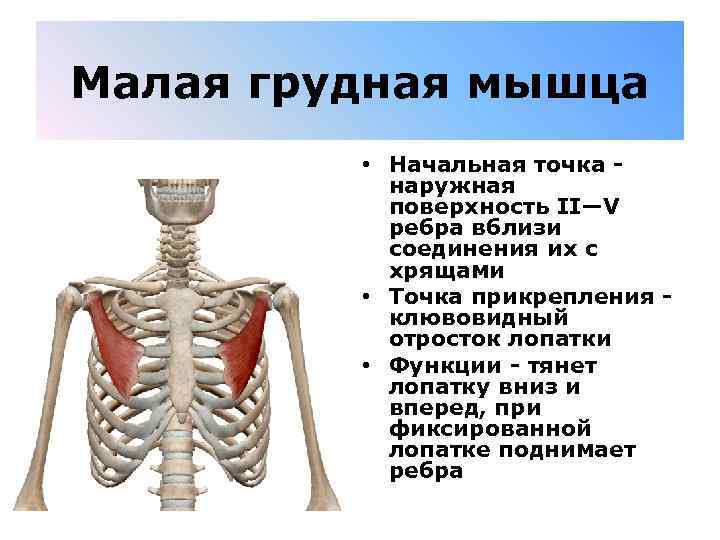 Малая грудная мышца

• Начальная точка - наружная поверхность II—V ребра вблизи соединения их с хрящами
• Точка прикрепления - клювовидный отросток лопатки
• Функции - тянет лопатку вниз и вперед, при фиксированной лопатке поднимает ребра